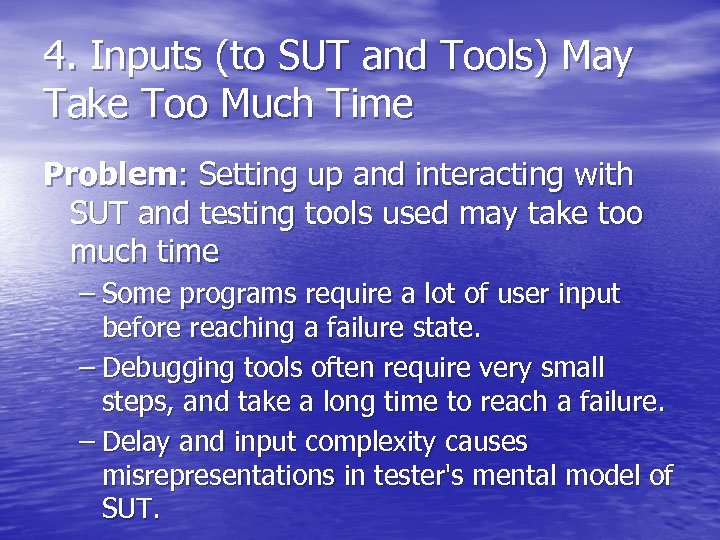 4. Inputs (to SUT and Tools) May Take Too Much Time

Problem: Setting up and interacting with SUT and testing tools used may take too much time

– Some programs require a lot of user input before reaching a failure state.

– Debugging tools often require very small steps, and take a long time to reach a failure.

– Delay and input complexity causes misrepresentations in tester's mental model of SUT.